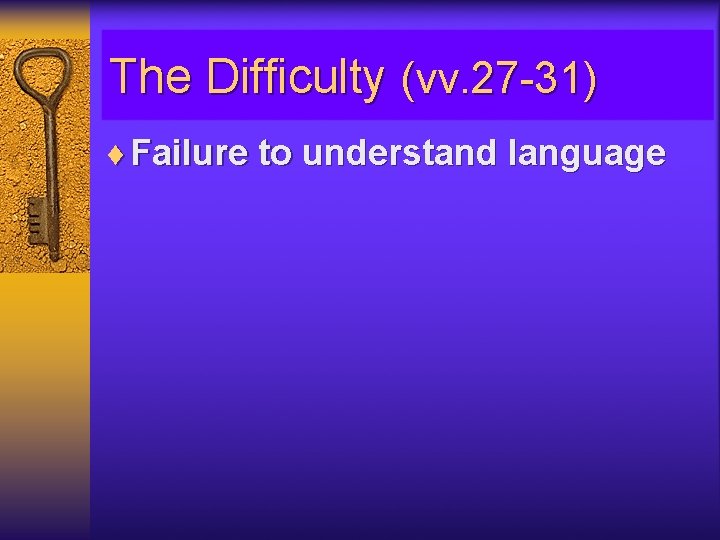 The Difficulty (vv.27-31)

♦ Failure to understand language